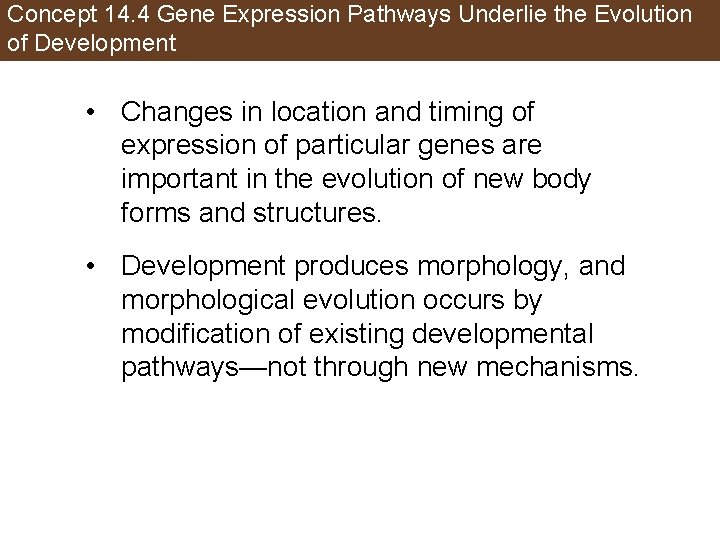 Concept 14.4 Gene Expression Pathways Underlie the Evolution of Development

• Changes in location and timing of expression of particular genes are important in the evolution of new body forms and structures.

• Development produces morphology, and morphological evolution occurs by modification of existing developmental pathways—not through new mechanisms.